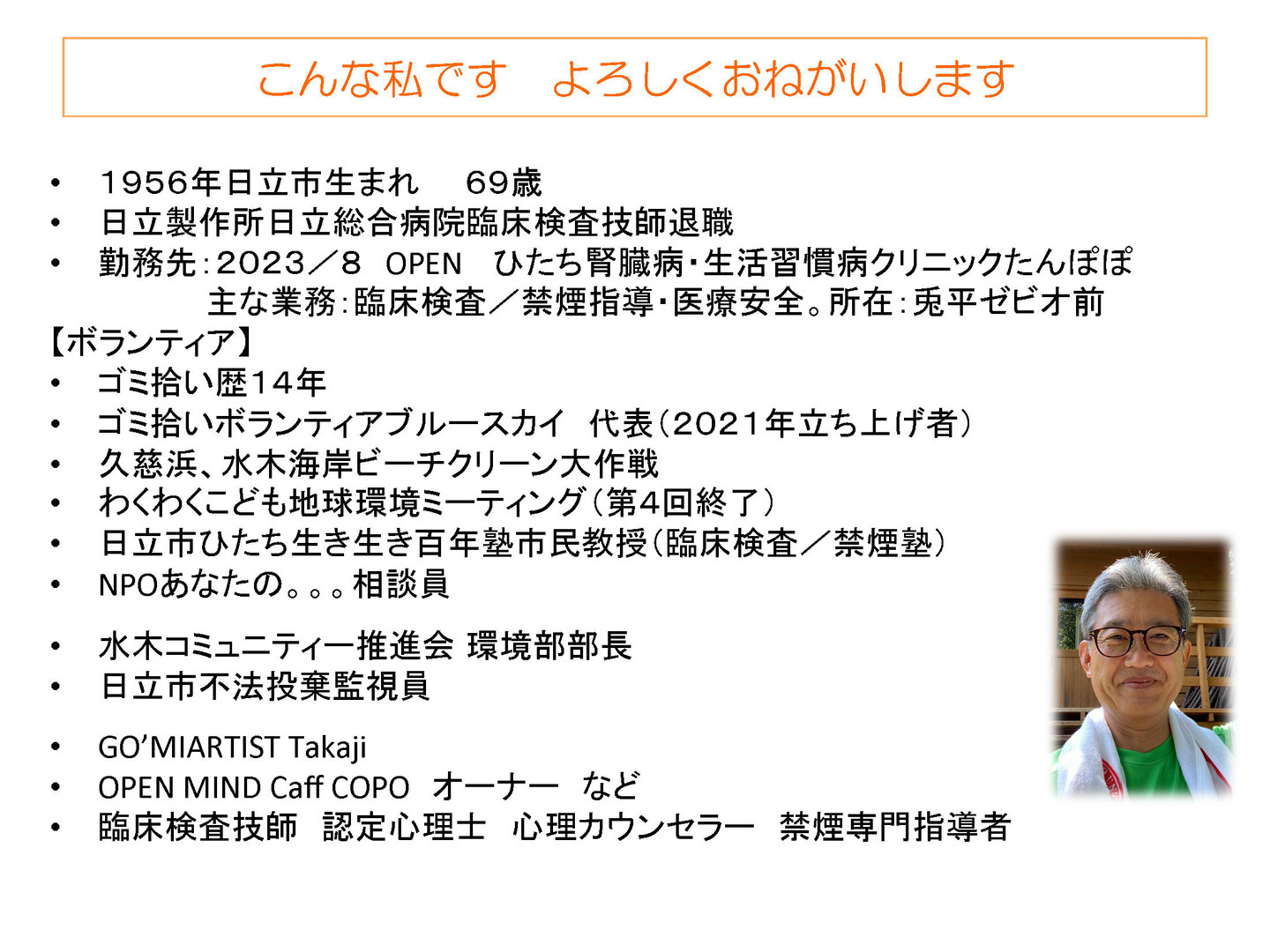 こんな私です　よろしくおねがいします

• 1956年日立市生まれ　69歳
• 日立製作所日立総合病院臨床検査技師退職
• 勤務先：2023／8　OPEN　ひたち腎臓病・生活習慣病クリニックたんぽぽ
主な業務：臨床検査／禁煙指導・医療安全。所在：兎平ゼビオ前
【ボランティア】
• ゴミ拾い歴14年
• ゴミ拾いボランティアブルースカイ　代表（2021年立ち上げ者）
• 久慈浜、水木海岸ビーチクリーン大作戦
• わくわくこども地球環境ミーティング（第4回終了）
• 日立市ひたち生き生き百年塾市民教授（臨床検査／禁煙塾）
• NPOあなたの。。。相談員

• 水木コミュニティー推進会 環境部部長
• 日立市不法投棄監視員

• GO'MIARTIST Takaji
• OPEN MIND Caff COPO　オーナー　など
• 臨床検査技師　認定心理士　心理カウンセラー　禁煙専門指導者